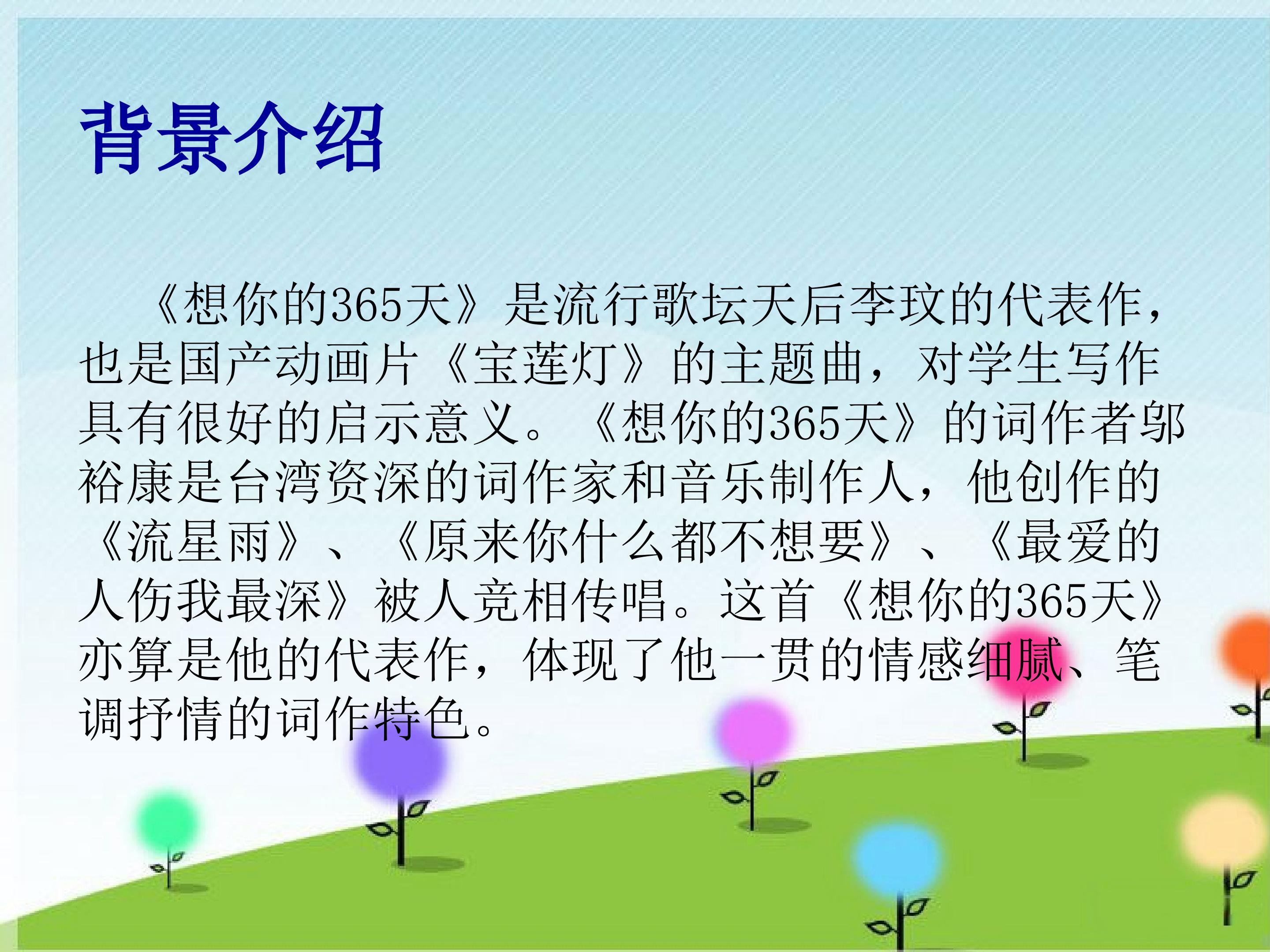 背景介绍

《想你的365天》是流行歌坛天后李玟的代表作，也是国产动画片《宝莲灯》的主题曲，对学生写作具有很好的启示意义。《想你的365天》的词作者邬裕康是台湾资深的词作家和音乐制作人，他创作的《流星雨》、《原来你什么都不想要》、《最爱的人伤我最深》被人竞相传唱。这首《想你的365天》亦算是他的代表作，体现了他一贯的情感细腻、笔调抒情的词作特色。